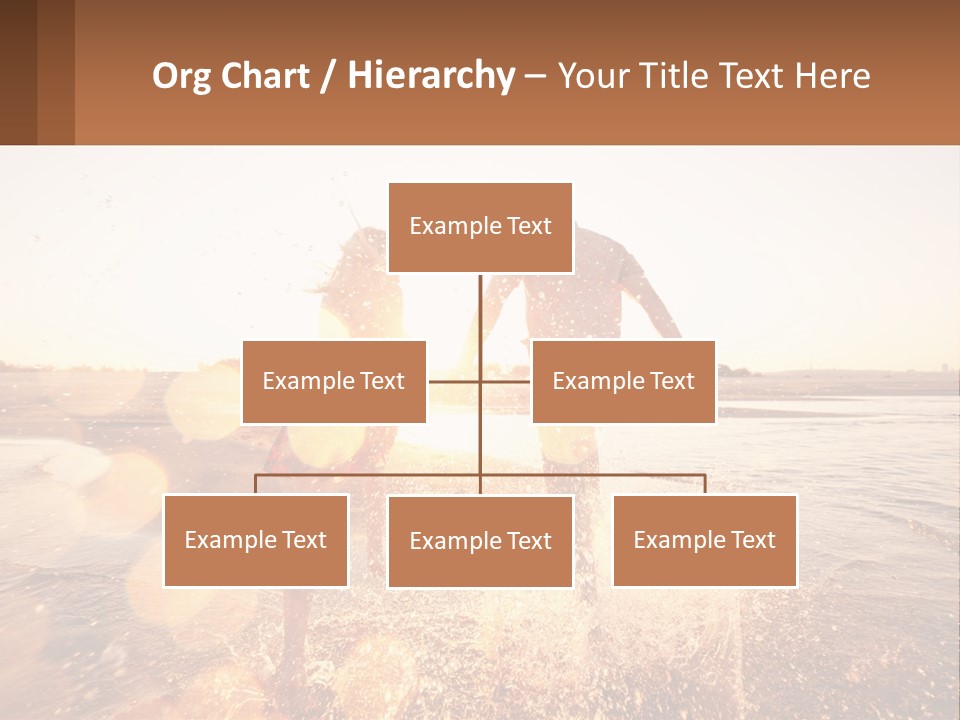 Org Chart / Hierarchy – Your Title Text Here

Example Text

Example Text

Example Text

Example Text

Example Text

Example Text